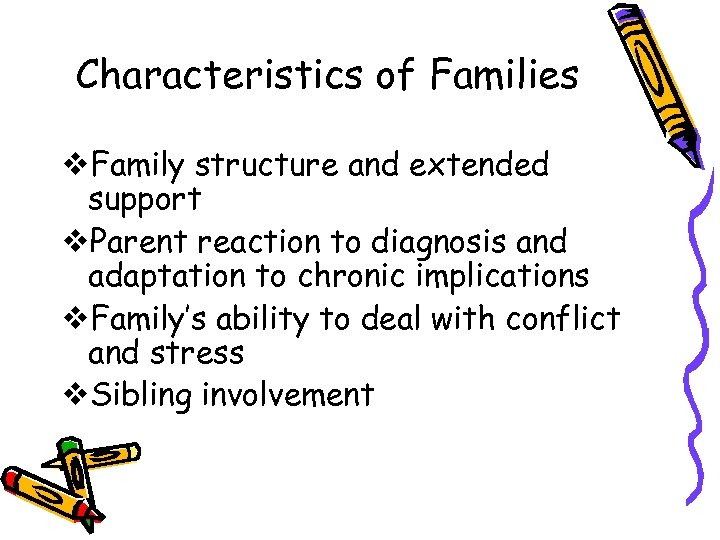 Characteristics of Families

❖Family structure and extended support

❖Parent reaction to diagnosis and adaptation to chronic implications

❖Family's ability to deal with conflict and stress

❖Sibling involvement